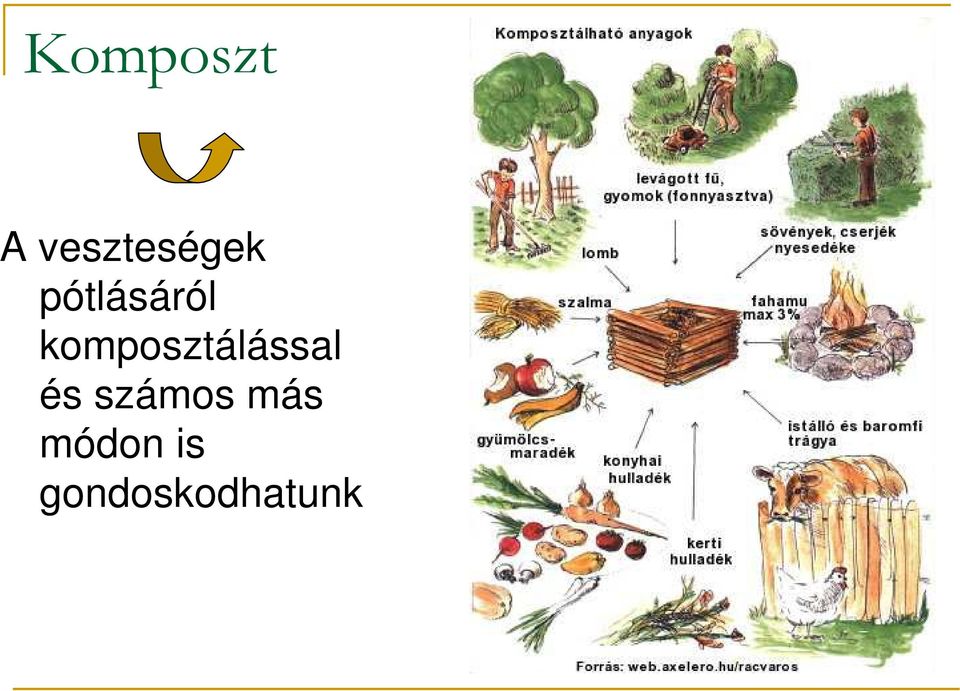 Komposzt

A veszteségek pótlásáról komposztálással és számos más módon is gondoskodhatunk

Komposztálható anyagok

levágott fű, gyomok (fonnyasztva)

sövények, cserjék nyesedéke

lomb

szalma

fahamu max 3%

gyümölcs-maradék

konyhai hulladék

istálló és baromfi trágya

kerti hulladék

Forrás: web.axelero.hu/racvaros